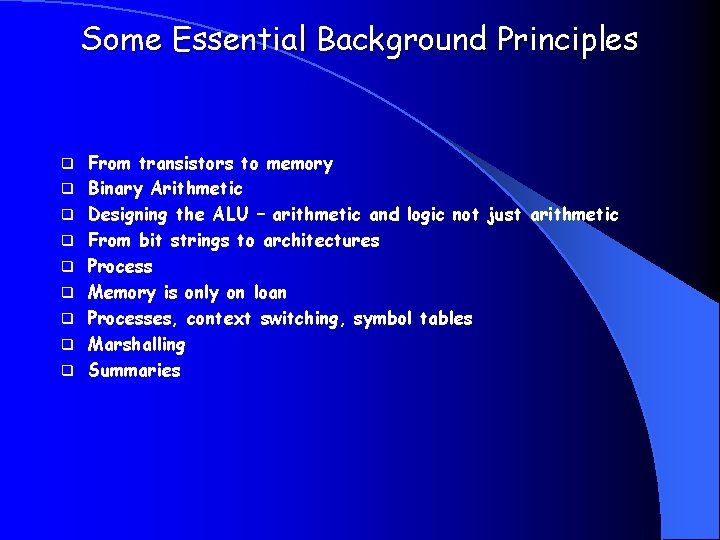 Some Essential Background Principles

- From transistors to memory
- Binary Arithmetic
- Designing the ALU – arithmetic and logic not just arithmetic
- From bit strings to architectures
- Process
- Memory is only on loan
- Processes, context switching, symbol tables
- Marshalling
- Summaries